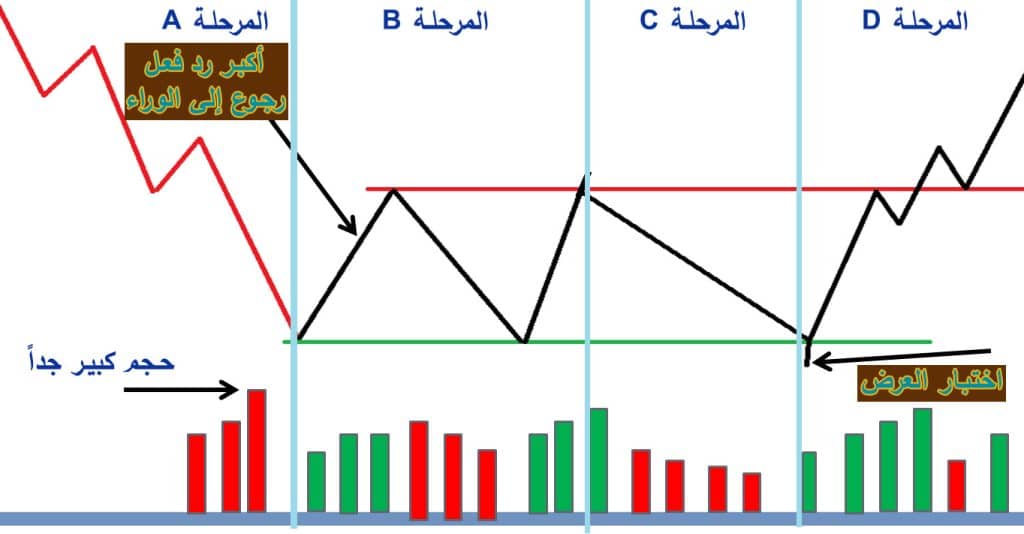 المرحلة A

المرحلة B

المرحلة C

المرحلة D

أكبر رد فعل رجوع إلى الوراء

حجم كبير جداً

اختبار العرض